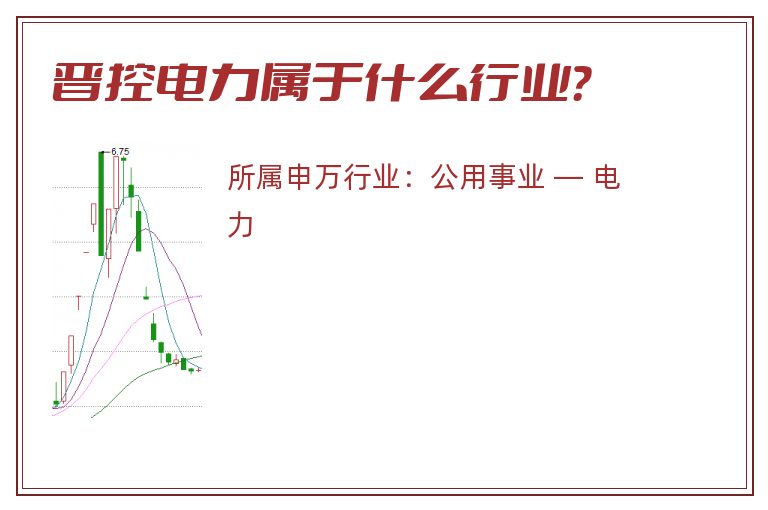 晋控电力属于什么行业?

6.75

所属申万行业：公用事业 — 电力